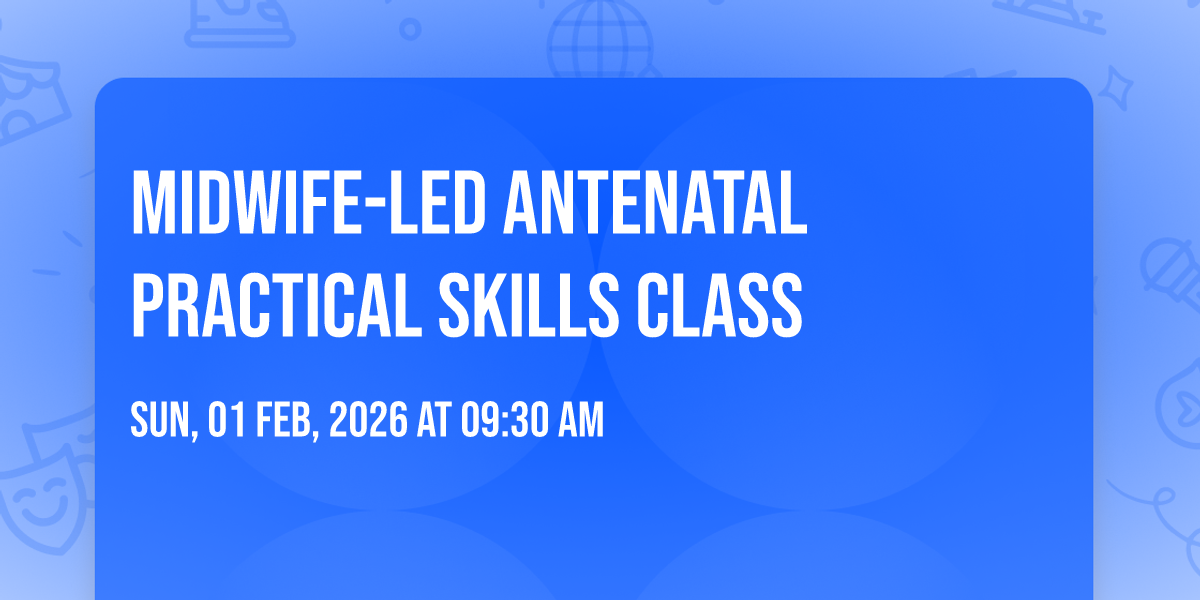 MIDWIFE-LED ANTENATAL PRACTICAL SKILLS CLASS

SUN, 01 FEB, 2026 AT 09:30 AM